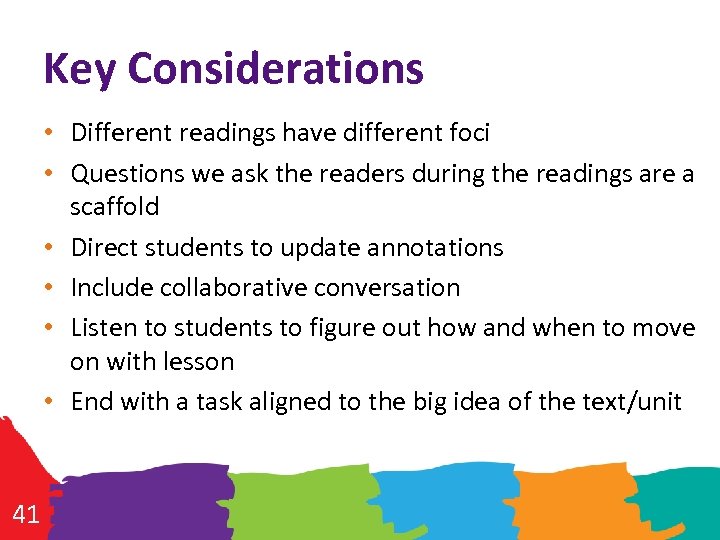 Key Considerations

• Different readings have different foci
• Questions we ask the readers during the readings are a scaffold
• Direct students to update annotations
• Include collaborative conversation
• Listen to students to figure out how and when to move on with lesson
• End with a task aligned to the big idea of the text/unit

41